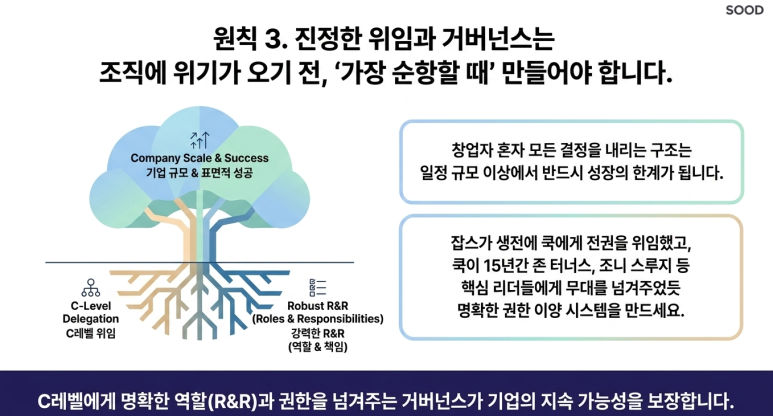 SOOD

원칙 3. 진정한 위임과 거버넌스는
조직에 위기가 오기 전, '가장 순항할 때' 만들어야 합니다.

Company Scale & Success
기업 규모 & 표면적 성공

C-Level Delegation
C레벨 위임

Robust R&R
(Roles & Responsibilities)
강력한 R&R
(역할 & 책임)

창업자 혼자 모든 결정을 내리는 구조는
일정 규모 이상에서 반드시 성장의 한계가 됩니다.

잡스가 생전에 쿡에게 전권을 위임했고,
쿡이 15년간 존 터너스, 조니 스루지 등
핵심 리더들에게 무대를 넘겨주었듯
명확한 권한 이양 시스템을 만드세요.

C레벨에게 명확한 역할(R&R)과 권한을 넘겨주는 거버넌스가 기업의 지속 가능성을 보장합니다.